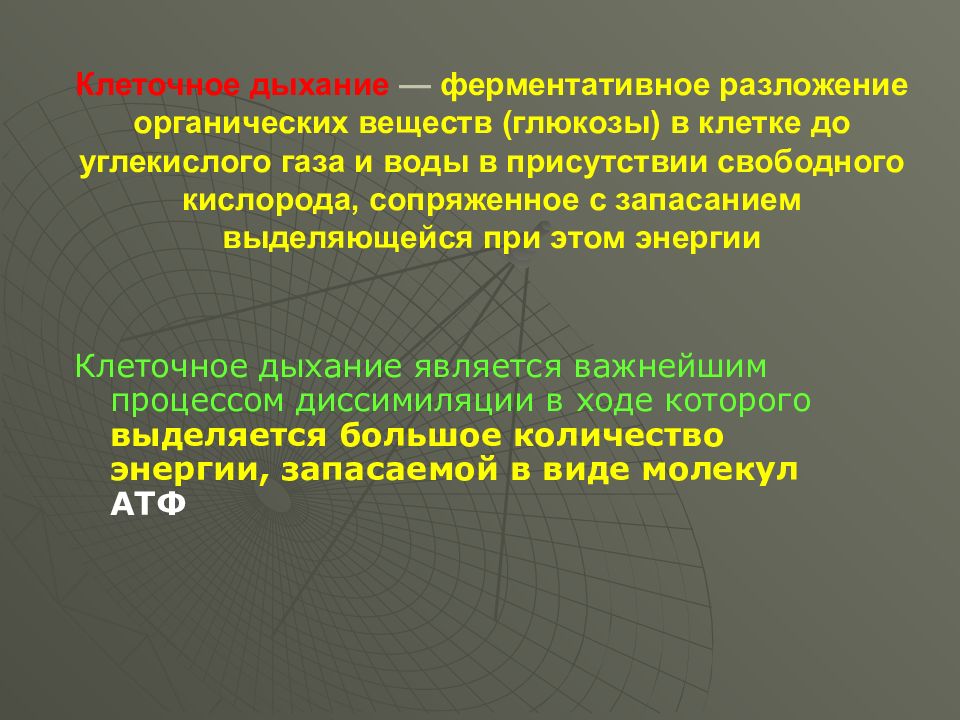 Клеточное дыхание — ферментативное разложение органических веществ (глюкозы) в клетке до углекислого газа и воды в присутствии свободного кислорода, сопряженное с запасанием выделяющейся при этом энергии

Клеточное дыхание является важнейшим процессом диссимиляции в ходе которого выделяется большое количество энергии, запасаемой в виде молекул АТФ